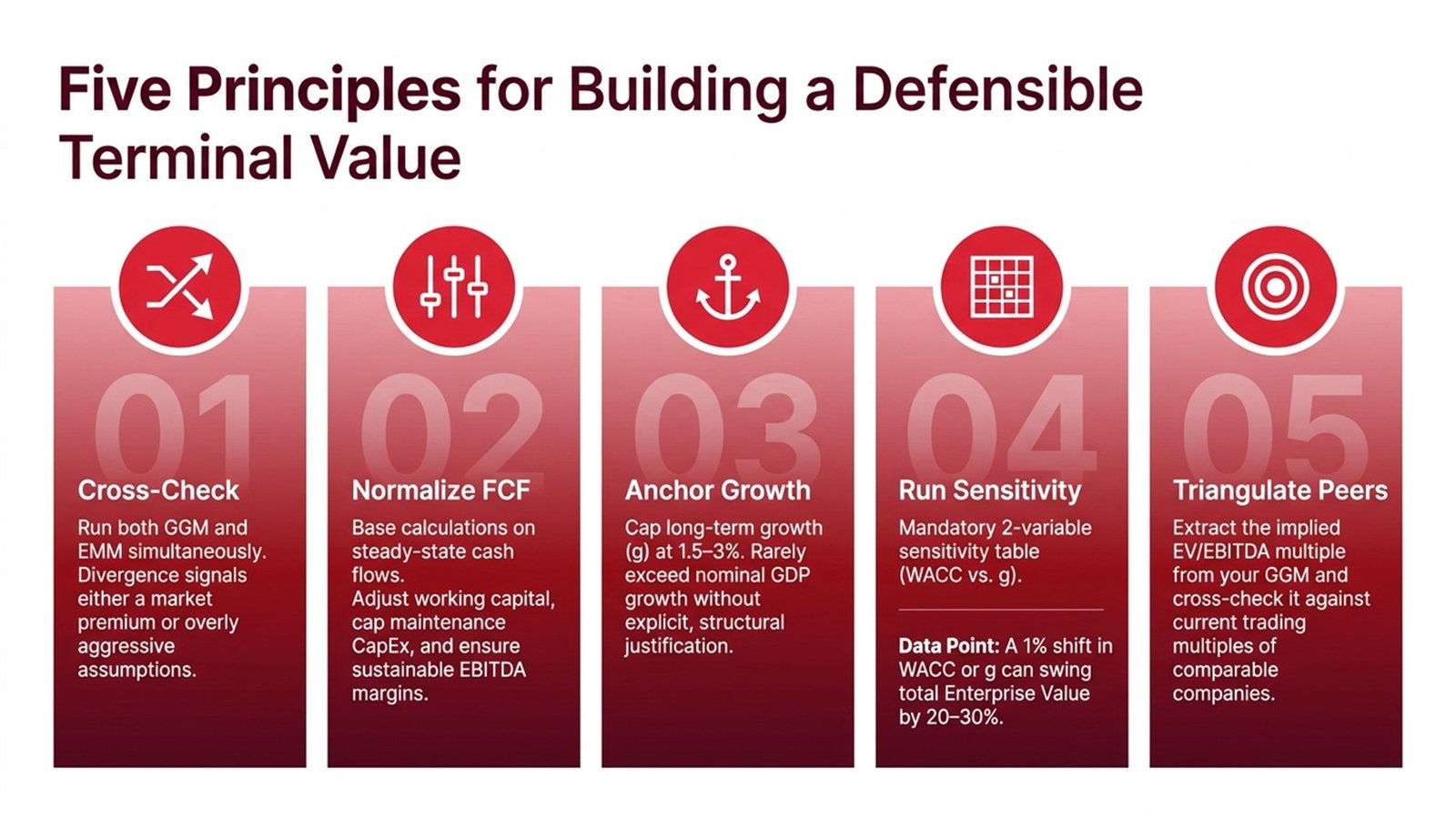 Five Principles for Building a Defensible Terminal Value

01

Cross-Check

Run both GGM and EMM simultaneously. Divergence signals either a market premium or overly aggressive assumptions.

02

Normalize FCF

Base calculations on steady-state cash flows.
Adjust working capital, cap maintenance CapEx, and ensure sustainable EBITDA margins.

03

Anchor Growth

Cap long-term growth (g) at 1.5–3%. Rarely exceed nominal GDP growth without explicit, structural justification.

04

Run Sensitivity

Mandatory 2-variable sensitivity table (WACC vs. g).

Data Point: A 1% shift in WACC or g can swing total Enterprise Value by 20–30%.

05

Triangulate Peers

Extract the implied EV/EBITDA multiple from your GGM and cross-check it against current trading multiples of comparable companies.